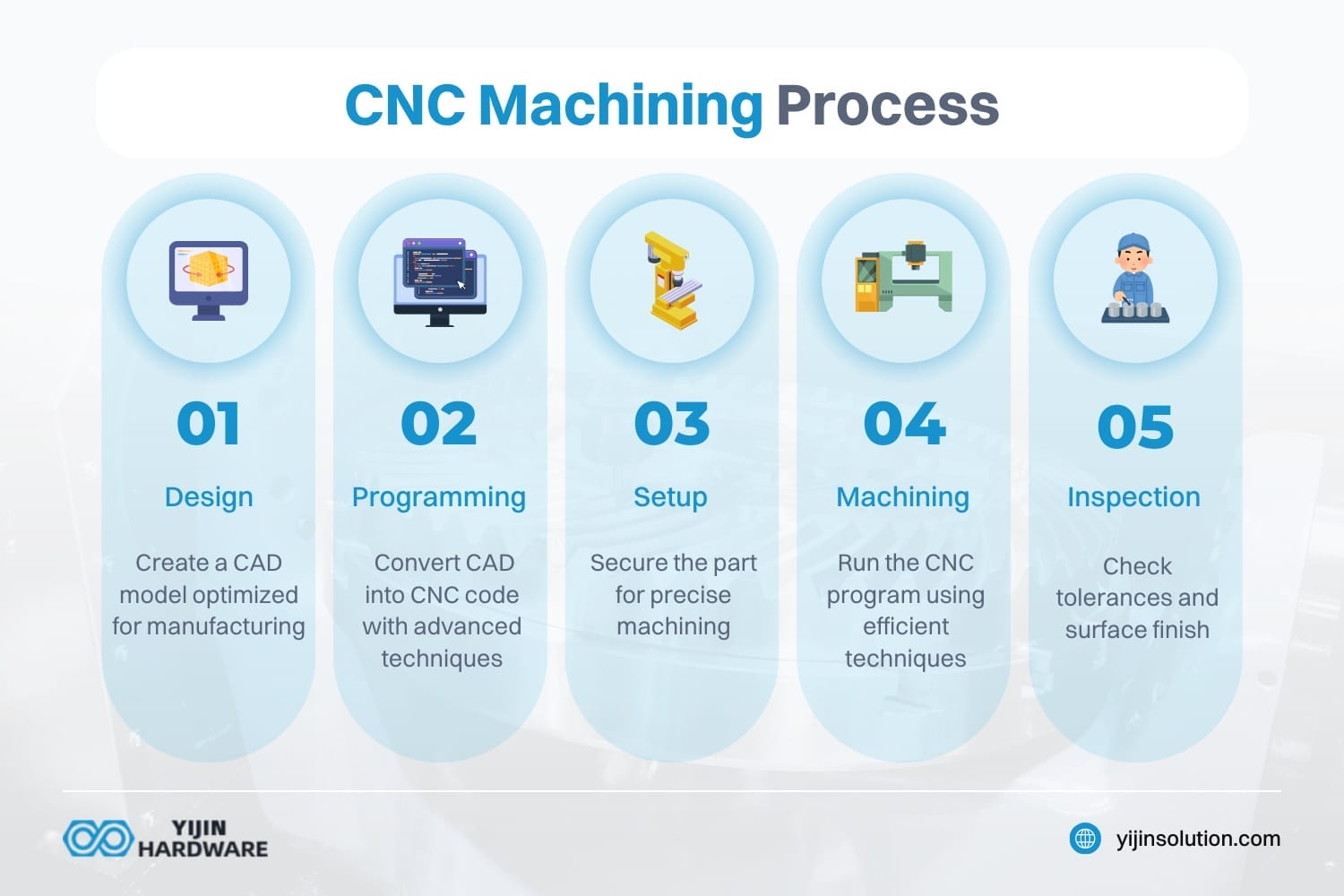 CNC Machining Process

01

Design

Create a CAD model optimized for manufacturing

02

Programming

Convert CAD into CNC code with advanced techniques

03

Setup

Secure the part for precise machining

04

Machining

Run the CNC program using efficient techniques

05

Inspection

Check tolerances and surface finish

YIJIN HARDWARE

yijinsolution.com